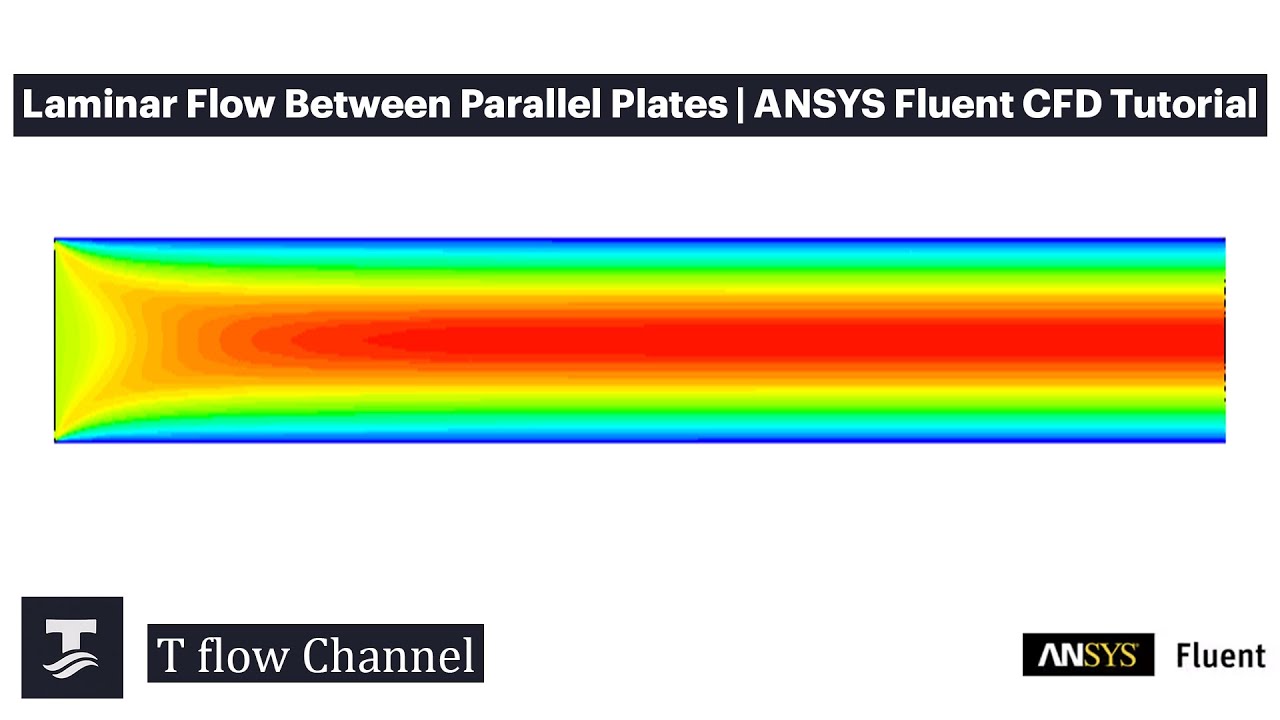 Laminar Flow Between Parallel Plates | ANSYS Fluent CFD Tutorial

T

T flow Channel

ANSYS Fluent